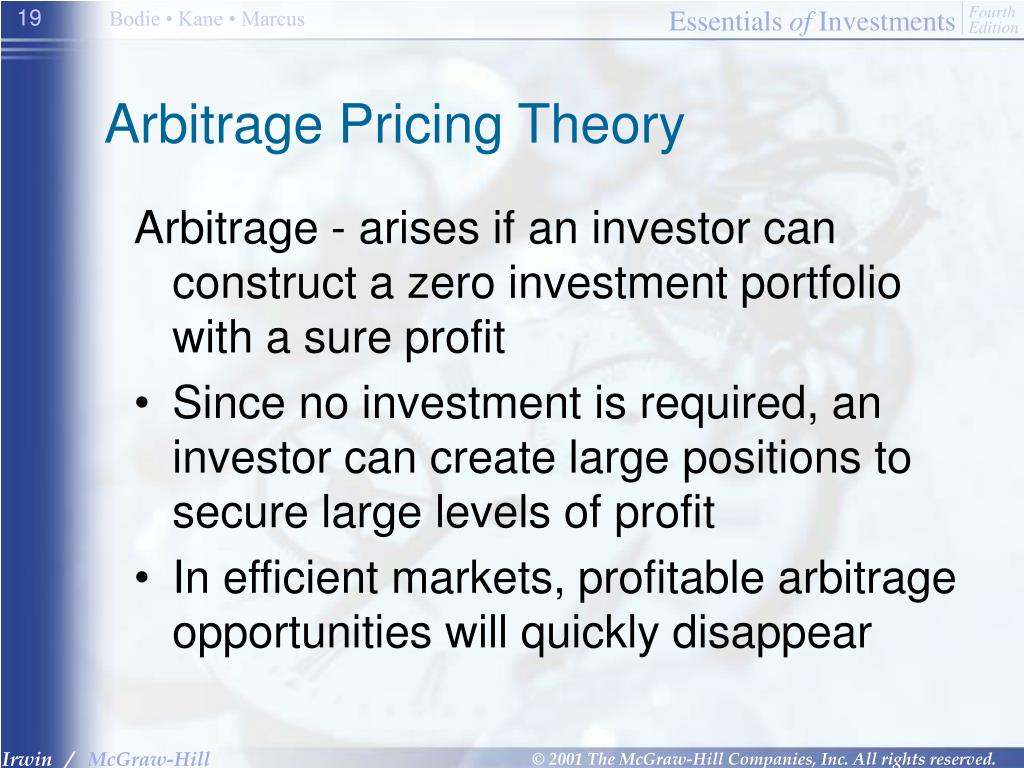 19 Bodie • Kane • Marcus Essentials of Investments Fourth Edition

Arbitrage Pricing Theory

Arbitrage - arises if an investor can construct a zero investment portfolio with a sure profit

• Since no investment is required, an investor can create large positions to secure large levels of profit

• In efficient markets, profitable arbitrage opportunities will quickly disappear

Irwin / McGraw-Hill © 2001 The McGraw-Hill Companies, Inc. All rights reserved.